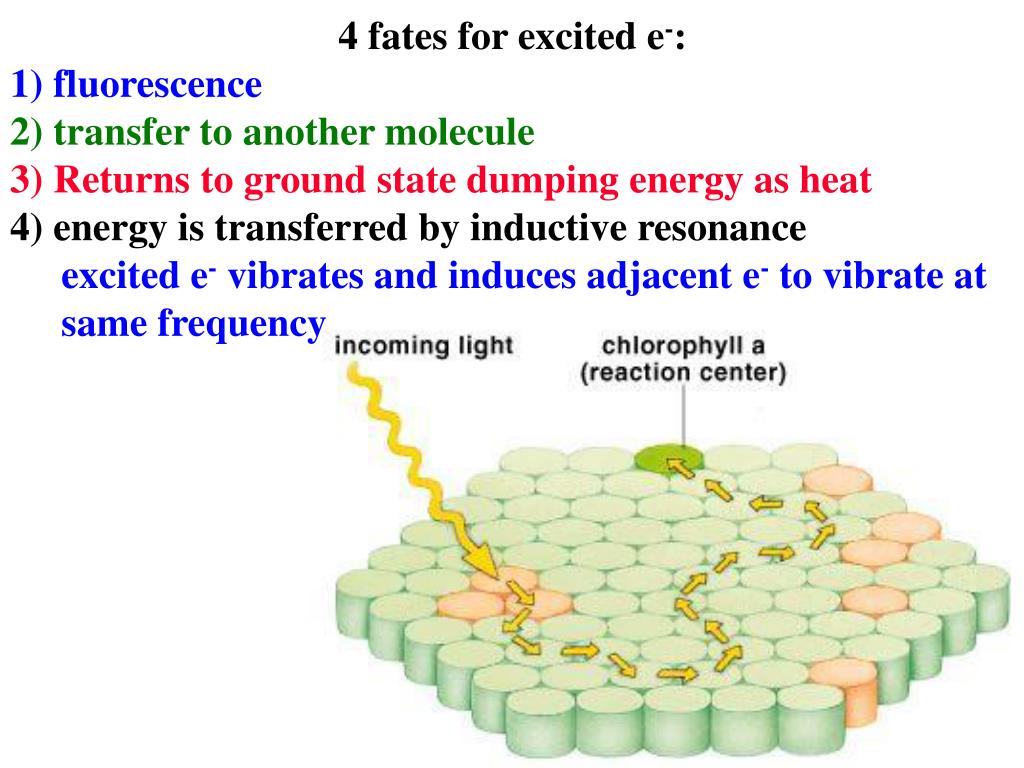 4 fates for excited $e^-$:

1) fluorescence

2) transfer to another molecule

3) Returns to ground state dumping energy as heat

4) energy is transferred by inductive resonance

excited $e^-$ vibrates and induces adjacent $e^-$ to vibrate at same frequency

incoming light

chlorophyll a (reaction center)